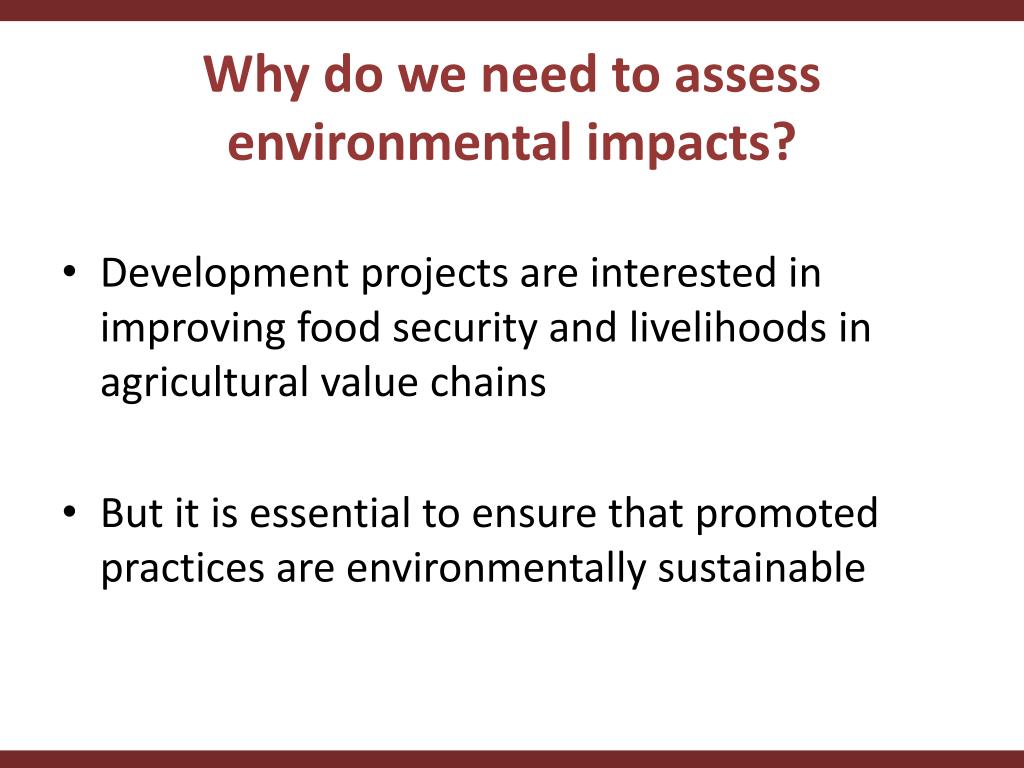 Why do we need to assess environmental impacts?

• Development projects are interested in improving food security and livelihoods in agricultural value chains

• But it is essential to ensure that promoted practices are environmentally sustainable